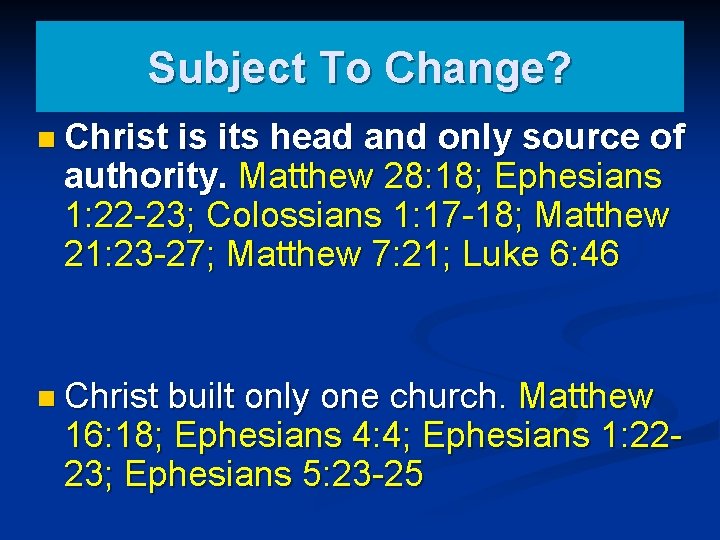 Subject To Change?

Christ is its head and only source of authority. Matthew 28:18; Ephesians 1:22-23; Colossians 1:17-18; Matthew 21:23-27; Matthew 7:21; Luke 6:46

Christ built only one church. Matthew 16:18; Ephesians 4:4; Ephesians 1:22-23; Ephesians 5:23-25